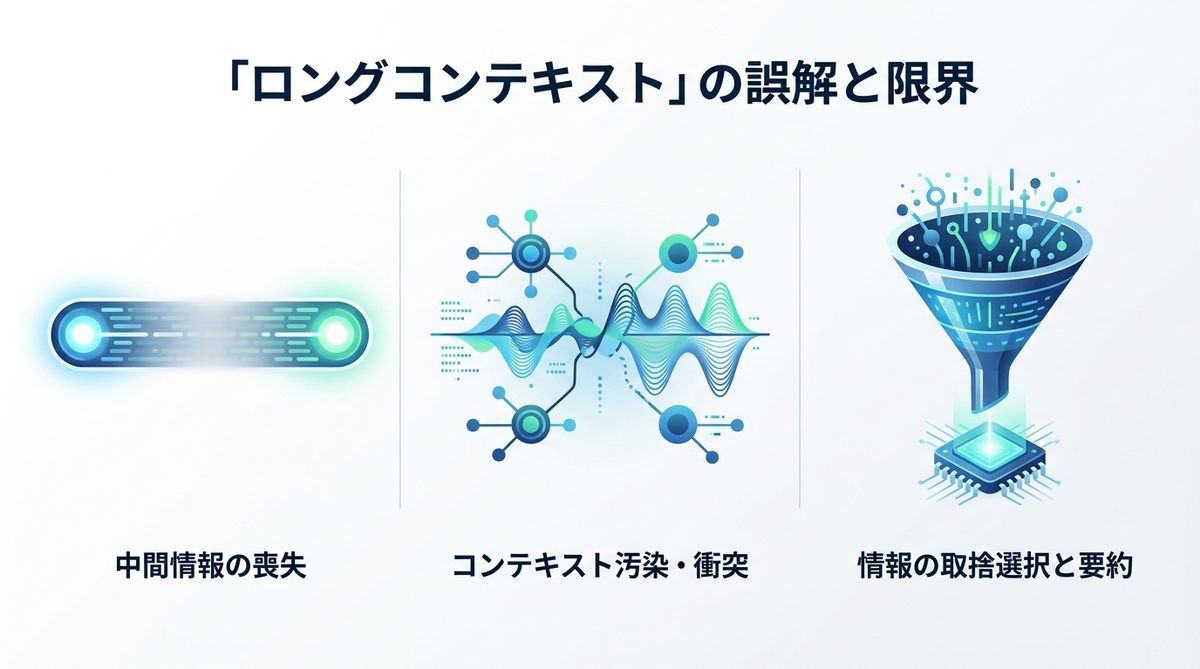 「ロングコンテキスト」の誤解と限界

中間情報の喪失

コンテキスト汚染・衝突

情報の取捨選択と要約